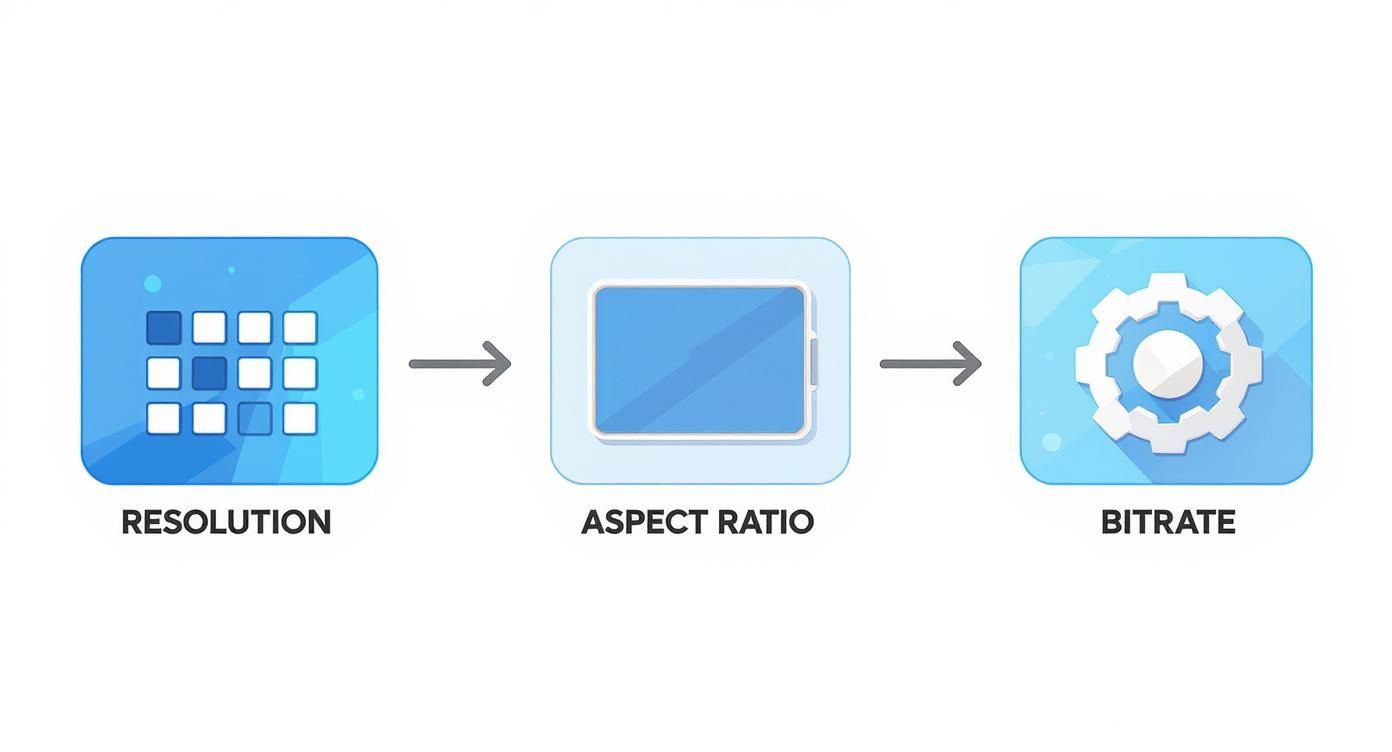 RESOLUTION

ASPECT RATIO

BITRATE